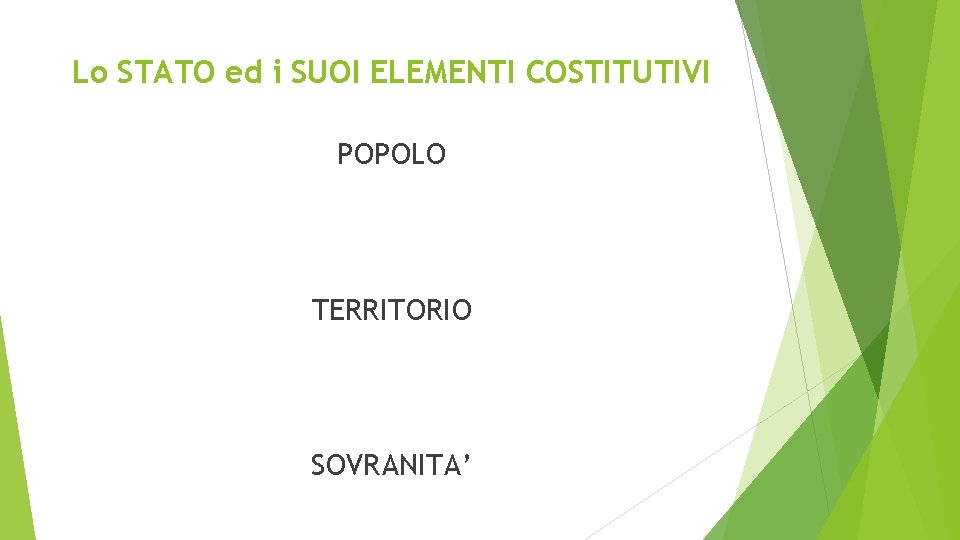 Lo STATO ed i SUOI ELEMENTI COSTITUTIVI

POPOLO

TERRITORIO

SOVRANITA’